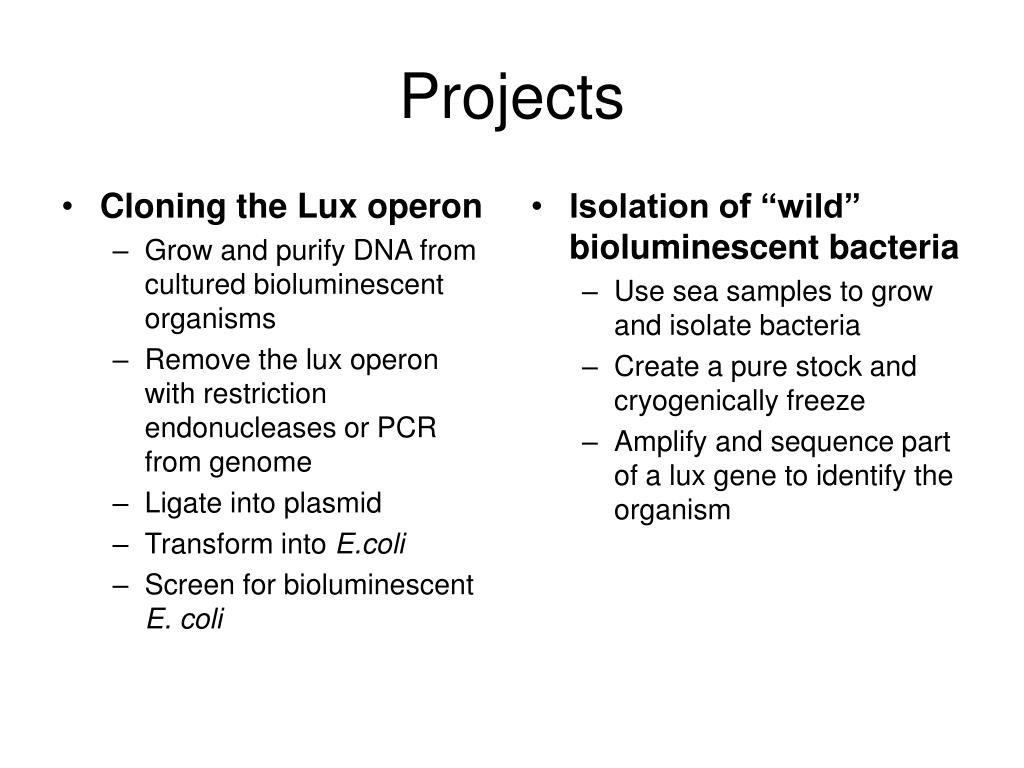 Projects

• Cloning the Lux operon
– Grow and purify DNA from cultured bioluminescent organisms
– Remove the lux operon with restriction endonucleases or PCR from genome
– Ligate into plasmid
– Transform into E.coli
– Screen for bioluminescent E. coli

• Isolation of “wild” bioluminescent bacteria
– Use sea samples to grow and isolate bacteria
– Create a pure stock and cryogenically freeze
– Amplify and sequence part of a lux gene to identify the organism